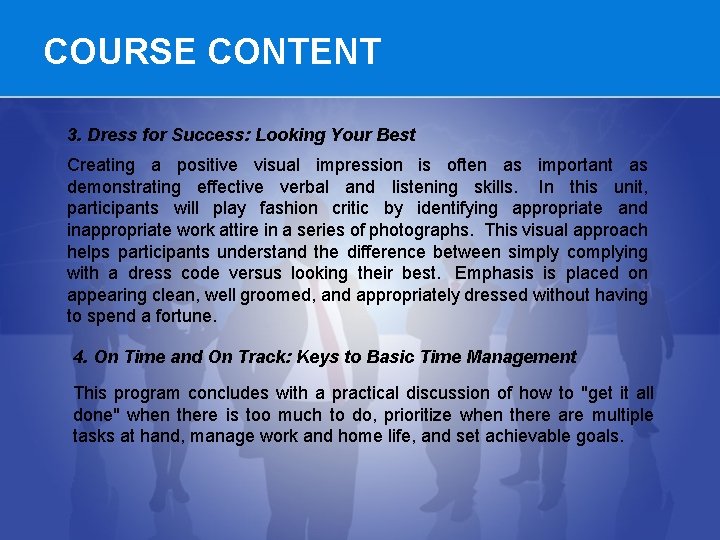 COURSE CONTENT

3. Dress for Success: Looking Your Best

Creating a positive visual impression is often as important as demonstrating effective verbal and listening skills. In this unit, participants will play fashion critic by identifying appropriate and inappropriate work attire in a series of photographs. This visual approach helps participants understand the difference between simply complying with a dress code versus looking their best. Emphasis is placed on appearing clean, well groomed, and appropriately dressed without having to spend a fortune.

4. On Time and On Track: Keys to Basic Time Management

This program concludes with a practical discussion of how to "get it all done" when there is too much to do, prioritize when there are multiple tasks at hand, manage work and home life, and set achievable goals.